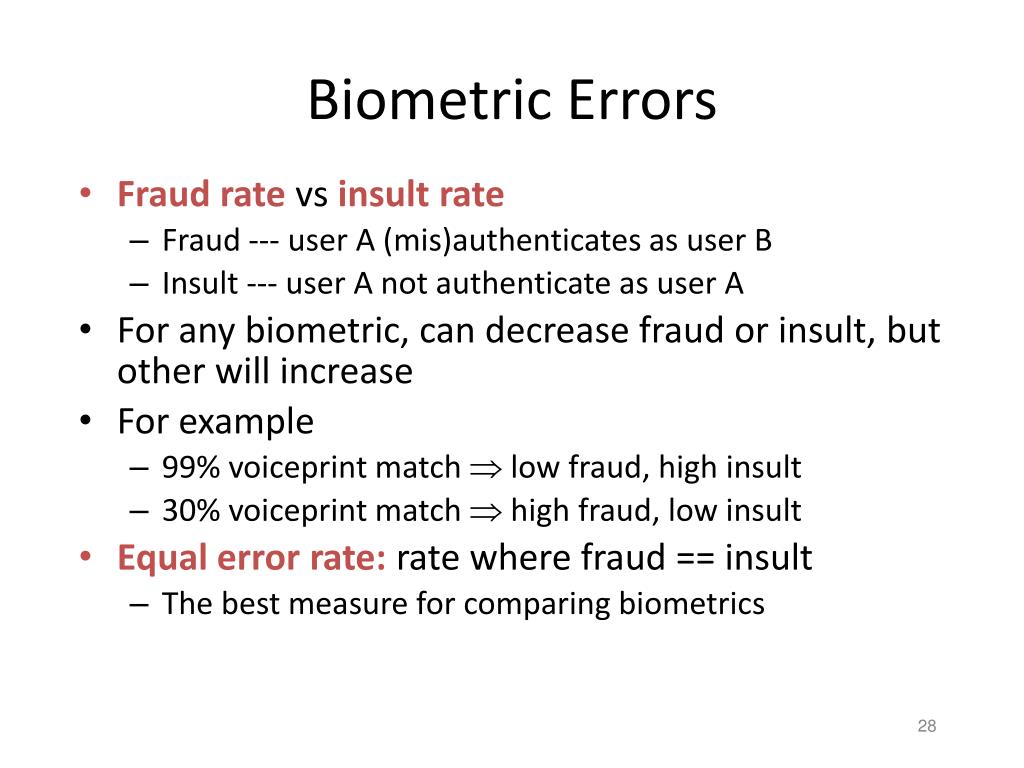 Biometric Errors

• Fraud rate vs insult rate
– Fraud --- user A (mis)authenticates as user B
– Insult --- user A not authenticate as user A
• For any biometric, can decrease fraud or insult, but other will increase
• For example
– 99% voiceprint match $\Rightarrow$ low fraud, high insult
– 30% voiceprint match $\Rightarrow$ high fraud, low insult
• Equal error rate: rate where fraud == insult
– The best measure for comparing biometrics

28